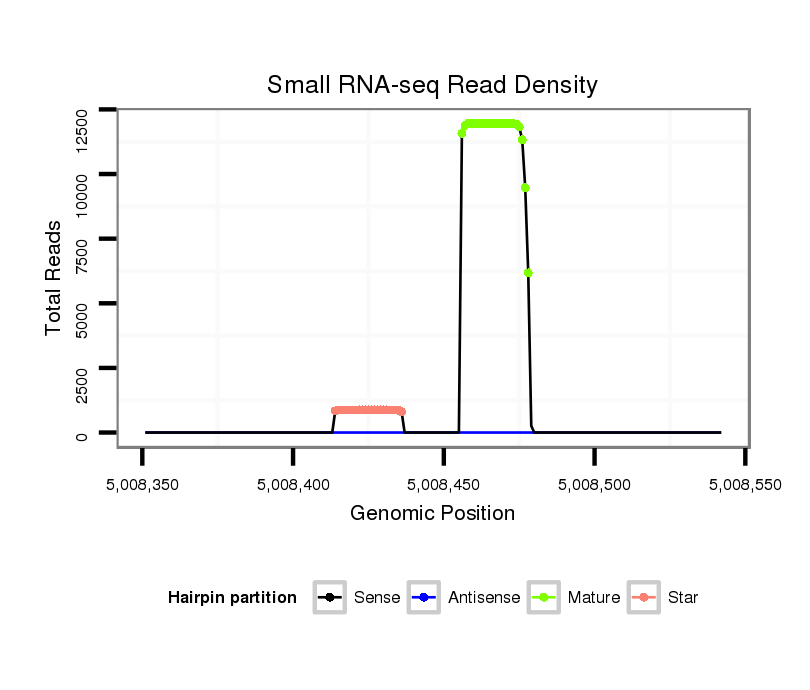 Small RNA-seq Read Density

Total Reads

12500
10000
7500
5000
2500
0

5,008,350
5,008,400
5,008,450
5,008,500
5,008,550

Genomic Position

Hairpin partition
Sense
Antisense
Mature
Star